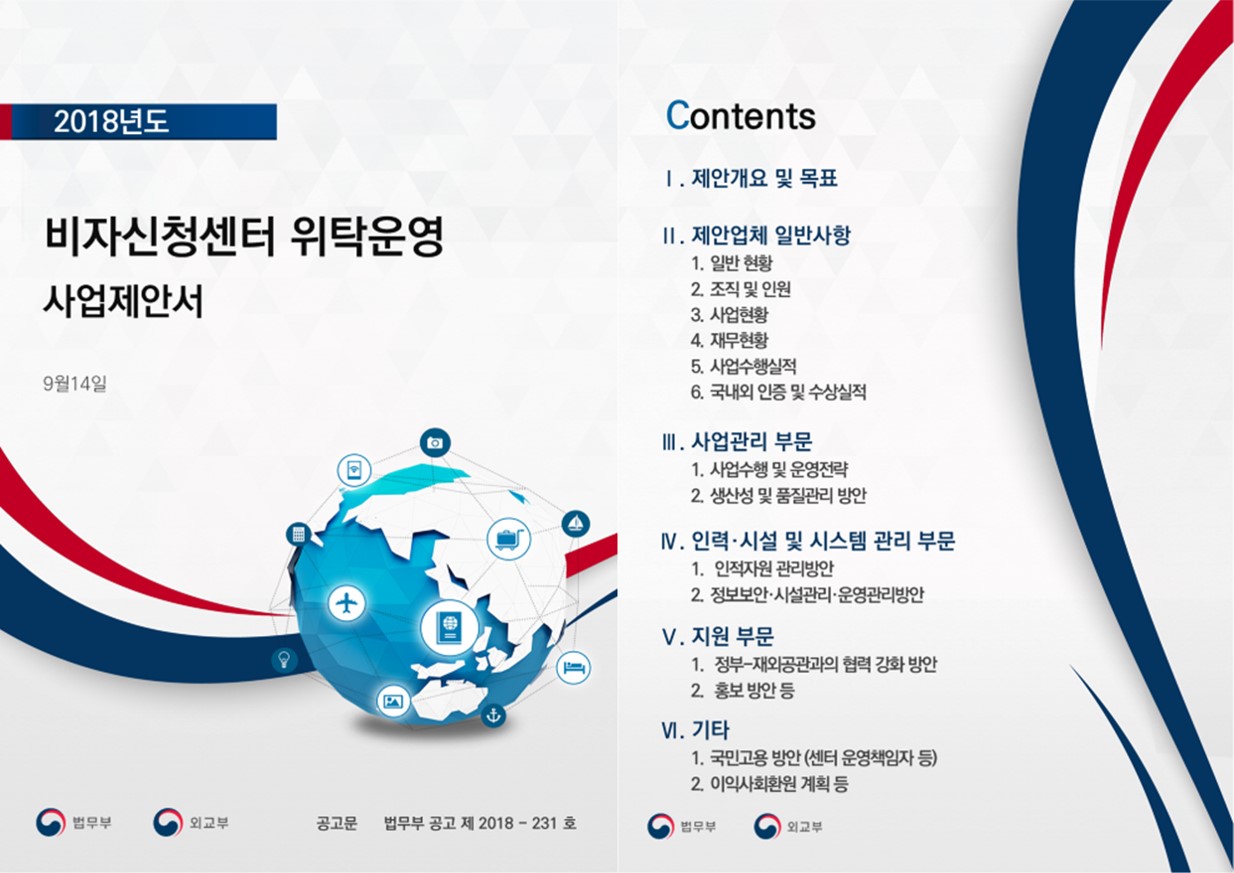 2018년도

비자신청센터 위탁운영

사업제안서

9월14일

법무부 외교부 공고문 법무부 공고 제 2018 - 231 호

Contents

Ⅰ. 제안개요 및 목표

Ⅱ. 제안업체 일반사항
1. 일반 현황
2. 조직 및 인원
3. 사업현황
4. 재무현황
5. 사업수행실적
6. 국내외 인증 및 수상실적

Ⅲ. 사업관리 부문
1. 사업수행 및 운영전략
2. 생산성 및 품질관리 방안

Ⅳ. 인력·시설 및 시스템 관리 부문
1. 인적자원 관리방안
2. 정보보안·시설관리·운영관리방안

Ⅴ. 지원 부문
1. 정부-재외공관과의 협력 강화 방안
2. 홍보 방안 등

Ⅵ. 기타
1. 국민고용 방안 (센터 운영책임자 등)
2. 이익사회환원 계획 등

법무부 외교부